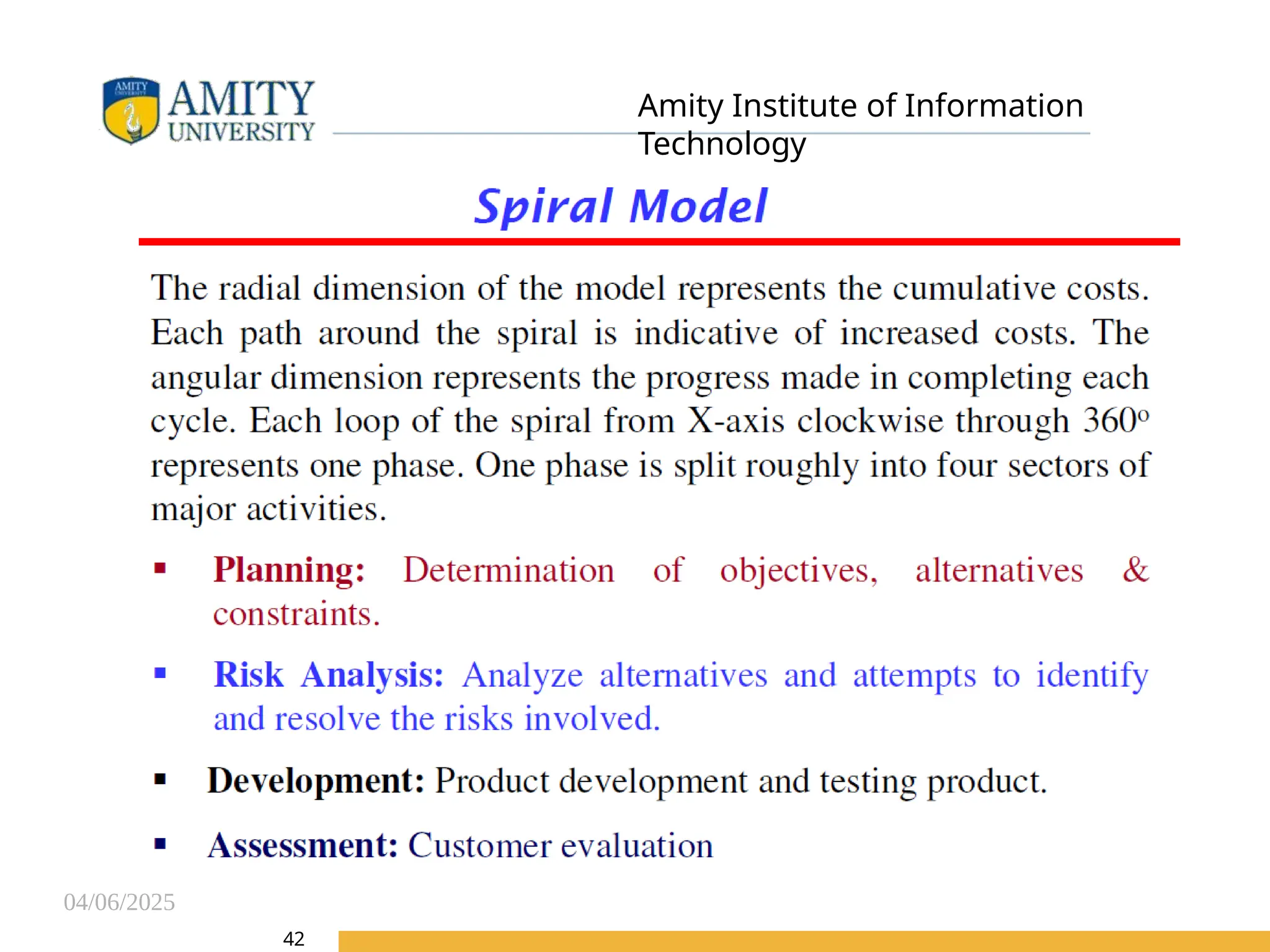 AMITY UNIVERSITY

Amity Institute of Information Technology

Spiral Model

The radial dimension of the model represents the cumulative costs. Each path around the spiral is indicative of increased costs. The angular dimension represents the progress made in completing each cycle. Each loop of the spiral from X-axis clockwise through $360^o$ represents one phase. One phase is split roughly into four sectors of major activities.

▪ Planning: Determination of objectives, alternatives & constraints.

▪ Risk Analysis: Analyze alternatives and attempts to identify and resolve the risks involved.

▪ Development: Product development and testing product.

▪ Assessment: Customer evaluation

04/06/2025

42